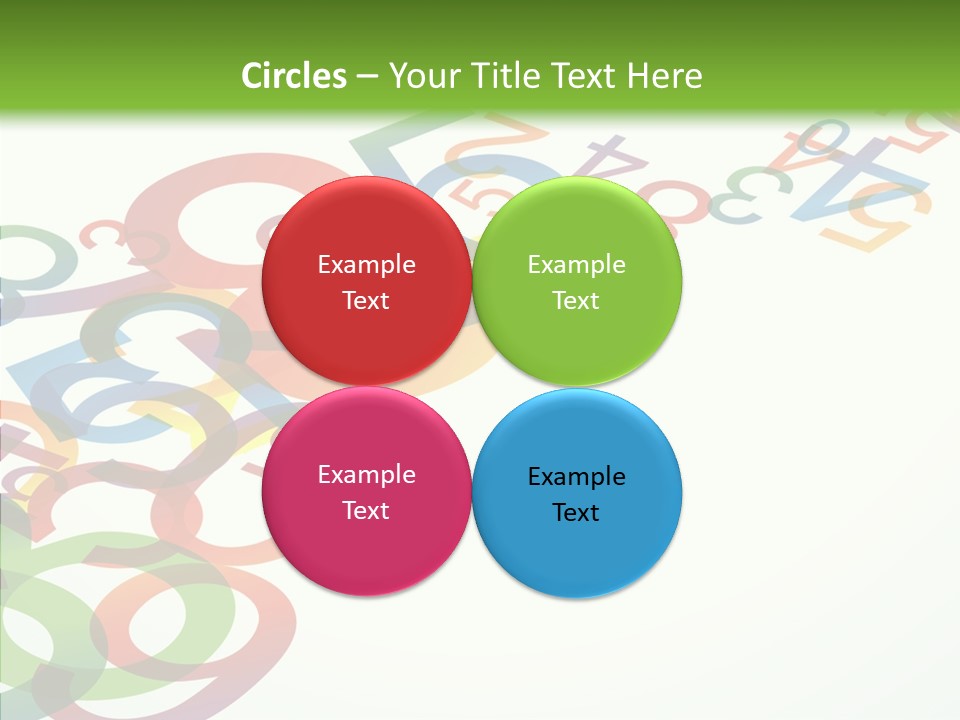 Circles – Your Title Text Here

Example Text

Example Text

Example Text

Example Text